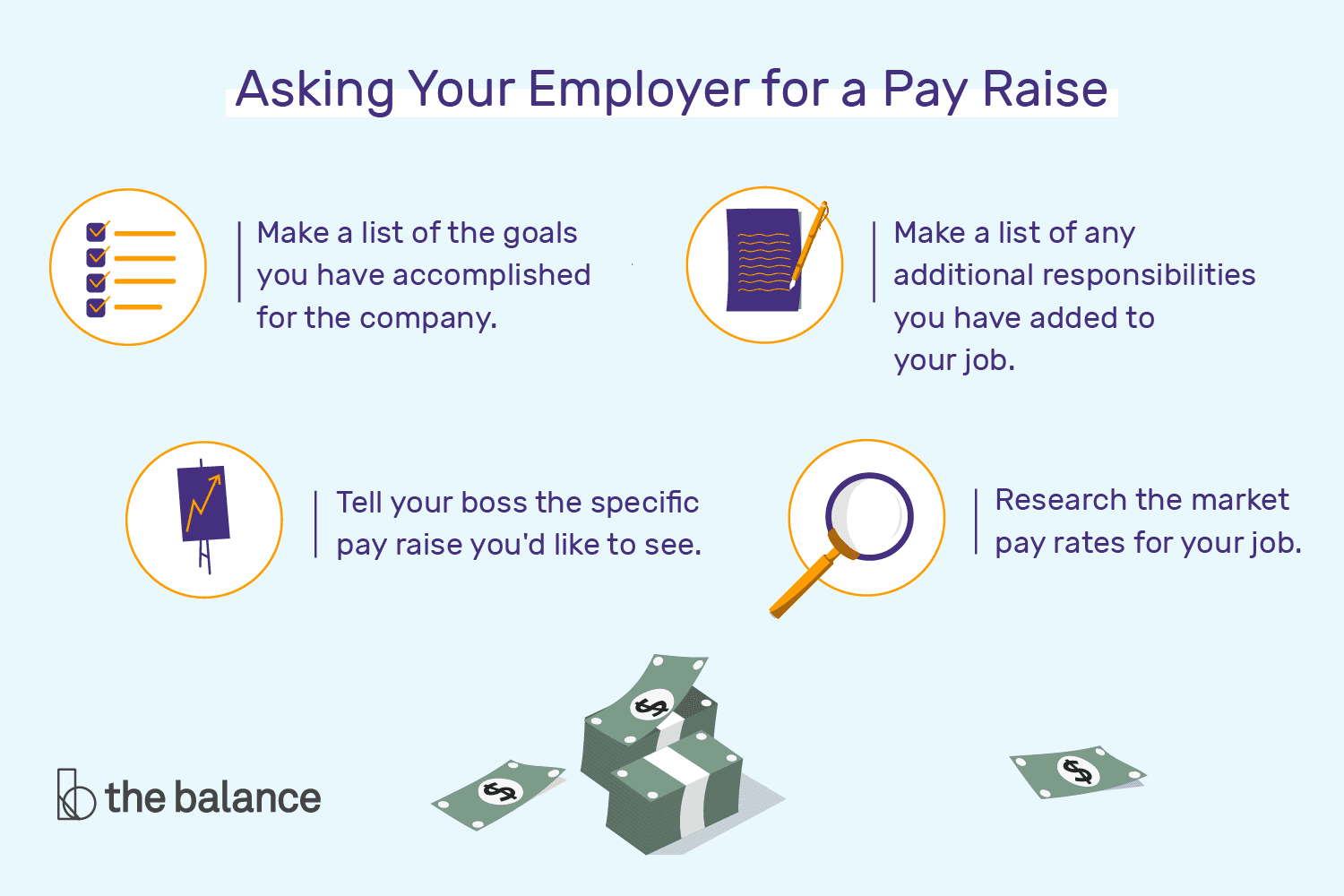 Asking Your Employer for a Pay Raise

Make a list of the goals you have accomplished for the company.

Make a list of any additional responsibilities you have added to your job.

Tell your boss the specific pay raise you'd like to see.

Research the market pay rates for your job.

$

$

$

the balance